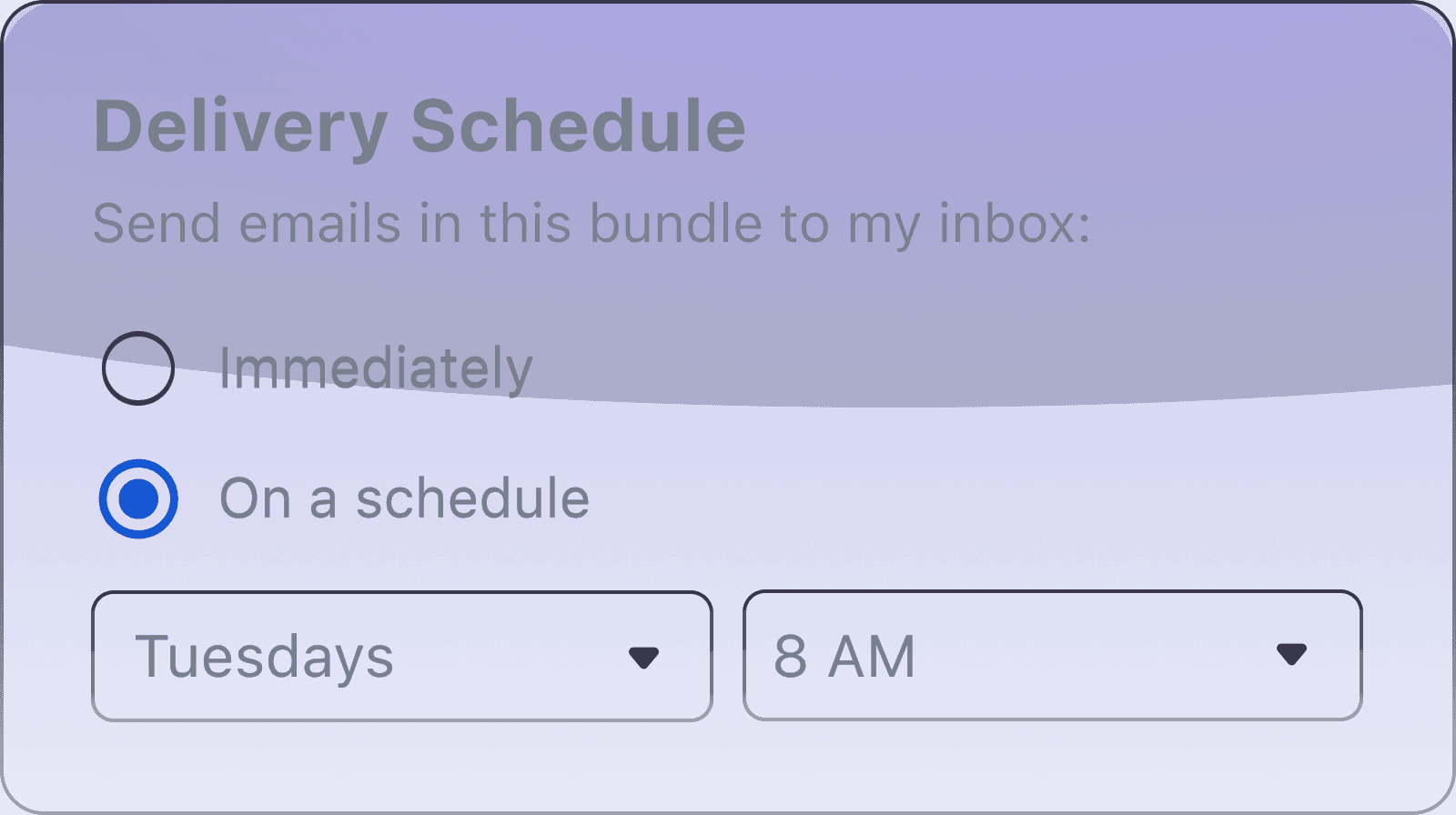 Delivery Schedule

Send emails in this bundle to my inbox:

Immediately

On a schedule

Tuesdays

8 AM